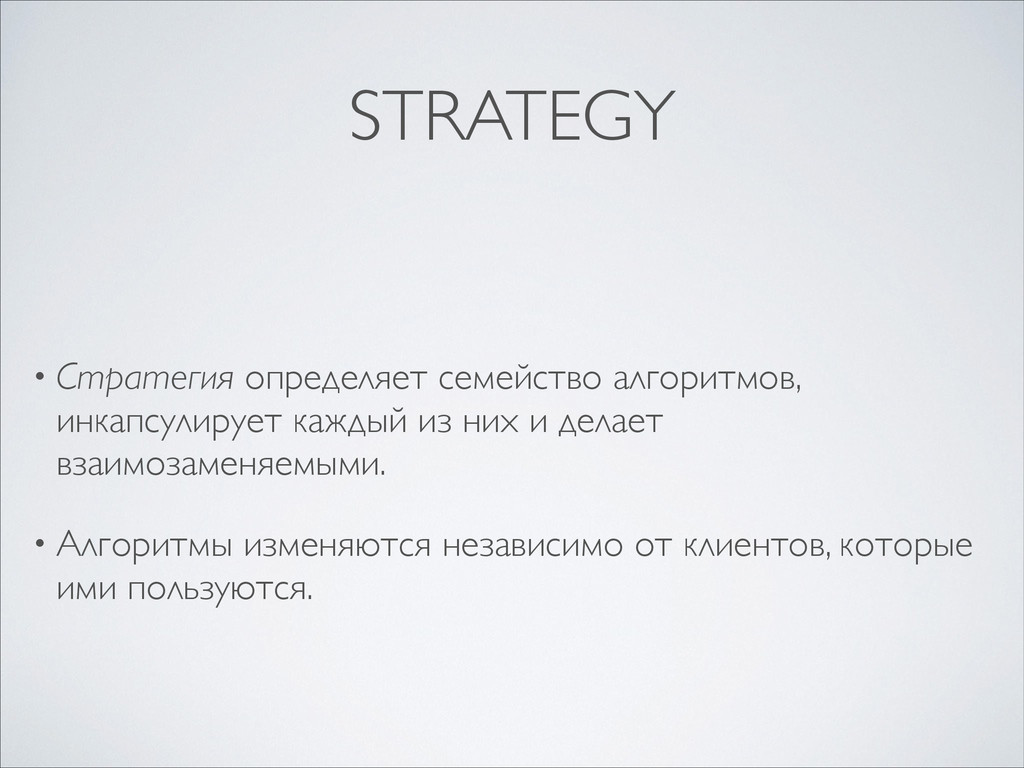 STRATEGY

• Стратегия определяет семейство алгоритмов, инкапсулирует каждый из них и делает взаимозаменяемыми.

• Алгоритмы изменяются независимо от клиентов, которые ими пользуются.